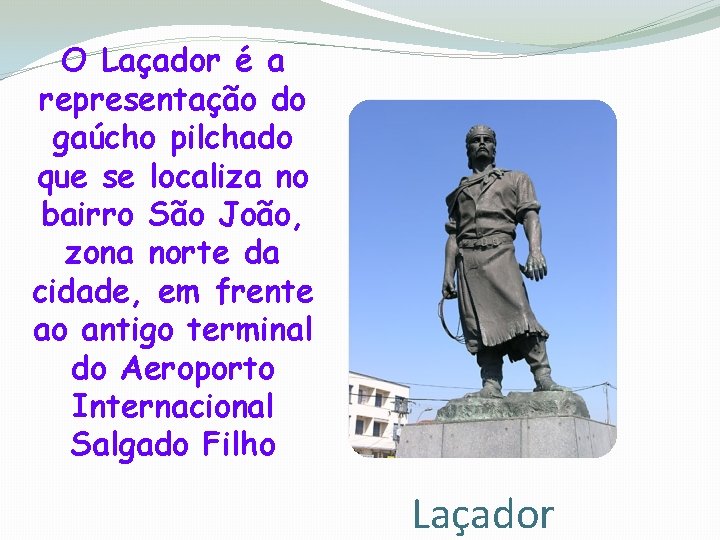 O Laçador é a representação do gaúcho pilchado que se localiza no bairro São João, zona norte da cidade, em frente ao antigo terminal do Aeroporto Internacional Salgado Filho

Laçador